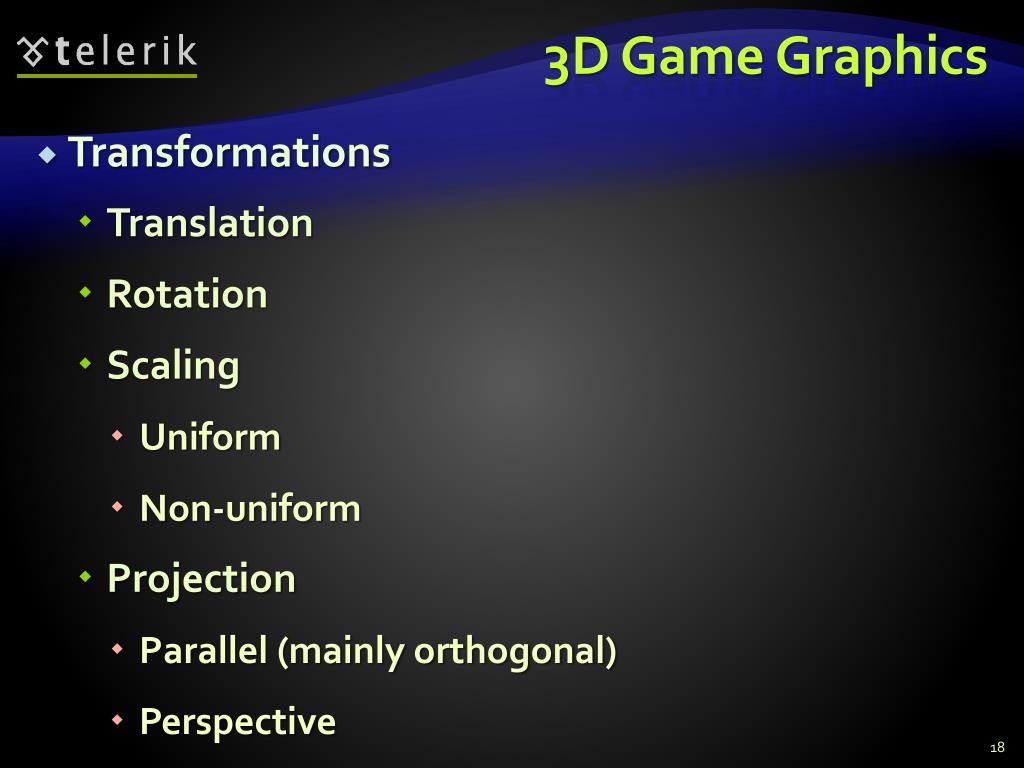 telerik

3D Game Graphics

Transformations

Translation

Rotation

Scaling

Uniform

Non-uniform

Projection

Parallel (mainly orthogonal)

Perspective

18